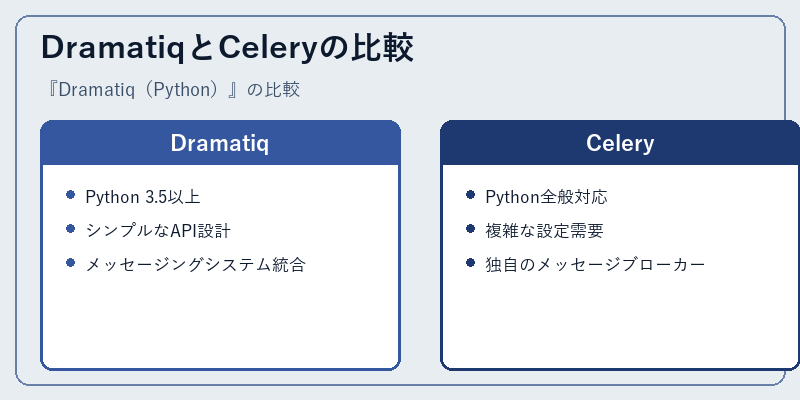 DramatiqとCeleryの比較

『Dramatiq（Python）』の比較

Dramatiq

- Python 3.5以上
- シンプルなAPI設計
- メッセージングシステム統合

Celery

- Python全般対応
- 複雑な設定需要
- 独自のメッセージブローカー